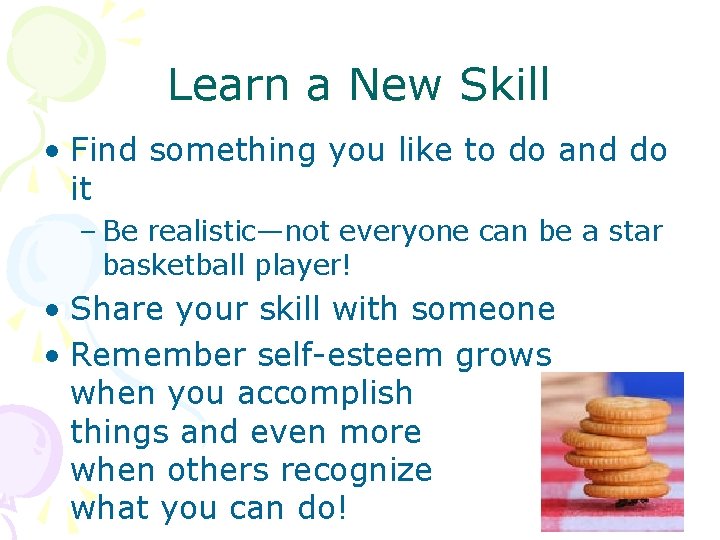 Learn a New Skill

• Find something you like to do and do it

– Be realistic—not everyone can be a star basketball player!

• Share your skill with someone

• Remember self-esteem grows when you accomplish things and even more when others recognize what you can do!